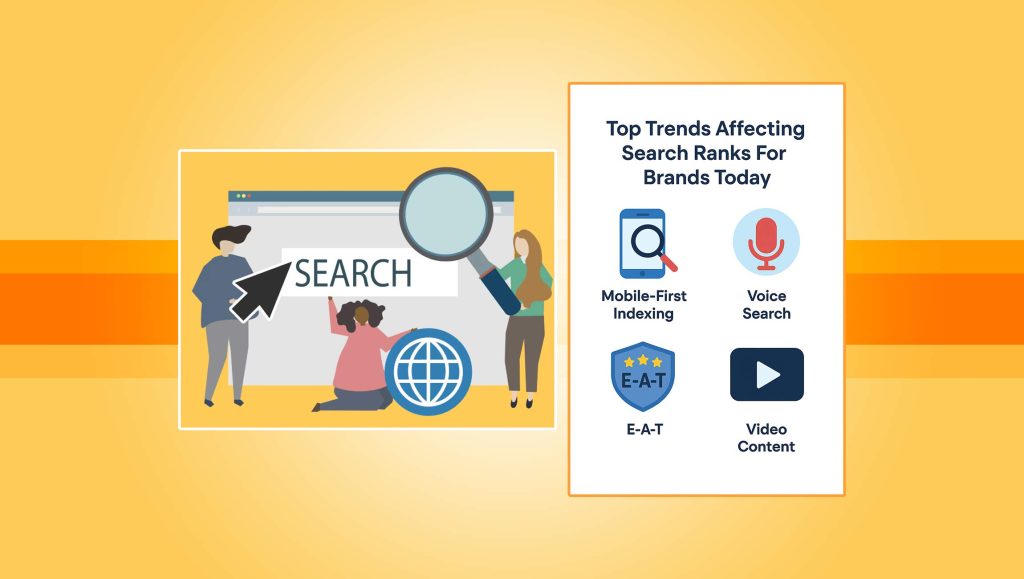 SEARCH

Top Trends Affecting Search Ranks For Brands Today

Mobile-First Indexing

Voice Search

E-A-T

E-A-T

Video Content